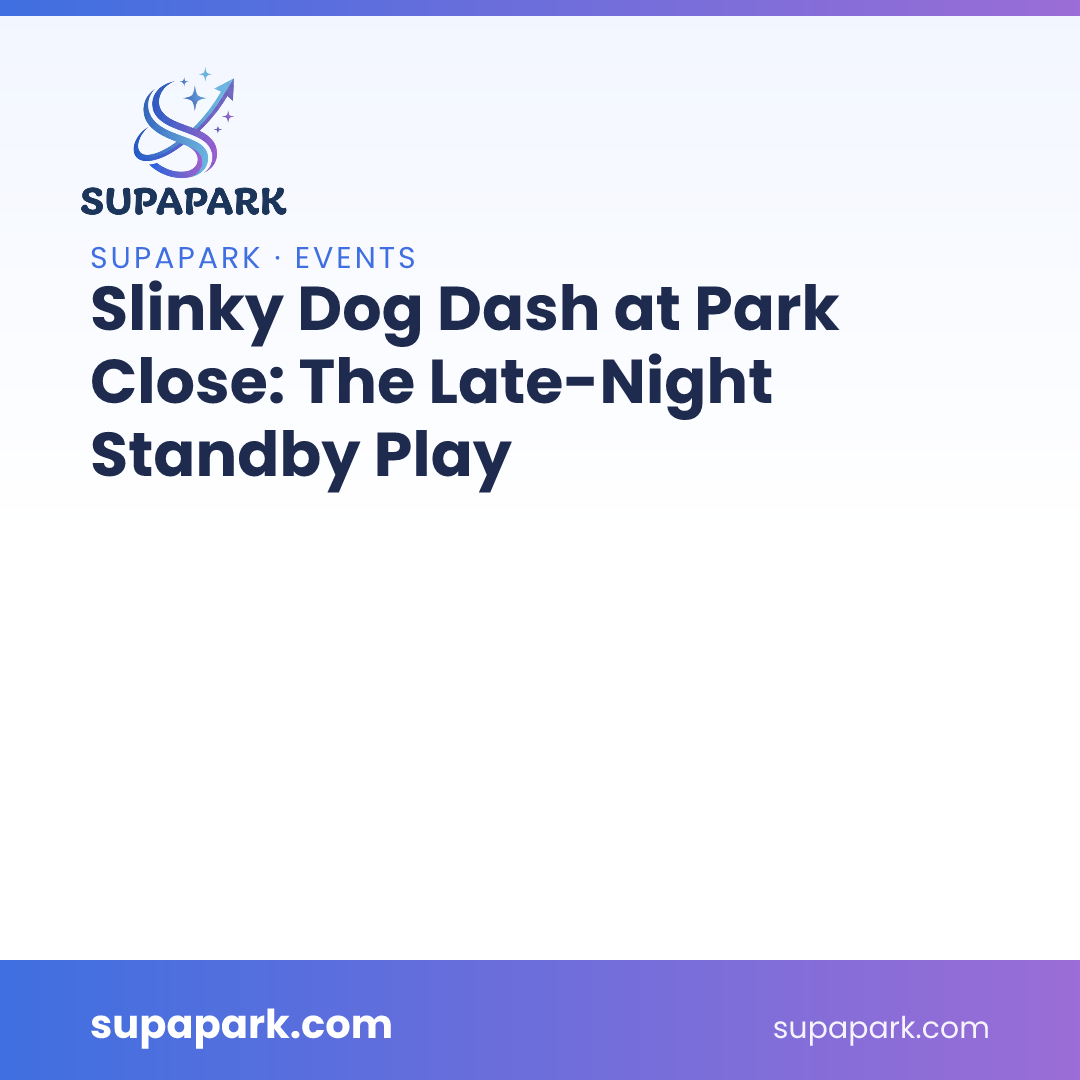 SUPAPARK

SUPAPARK · EVENTS

Slinky Dog Dash at Park Close: The Late-Night Standby Play

supapark.com

supapark.com